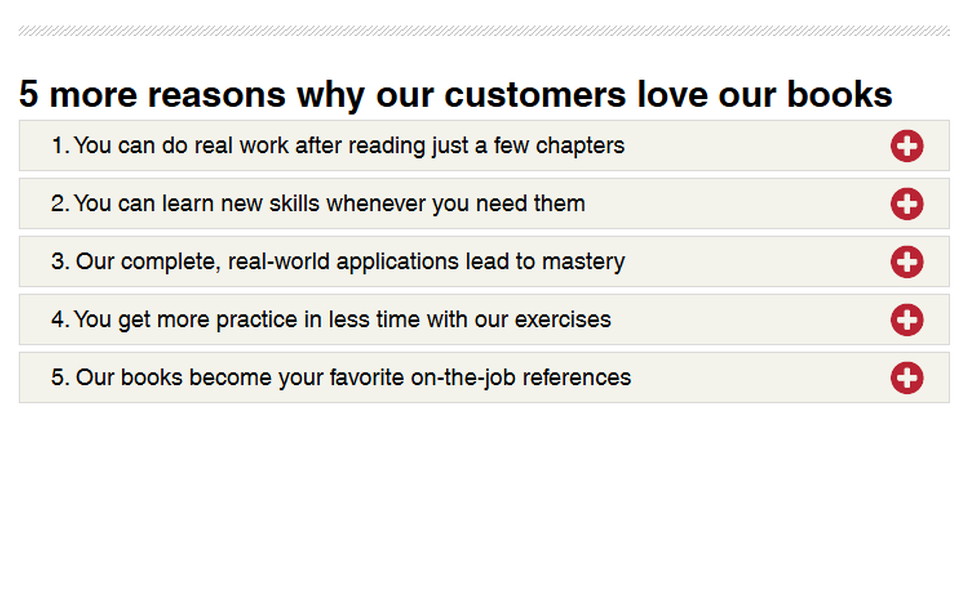 5 more reasons why our customers love our books

1. You can do real work after reading just a few chapters

2. You can learn new skills whenever you need them

3. Our complete, real-world applications lead to mastery

4. You get more practice in less time with our exercises

5. Our books become your favorite on-the-job references